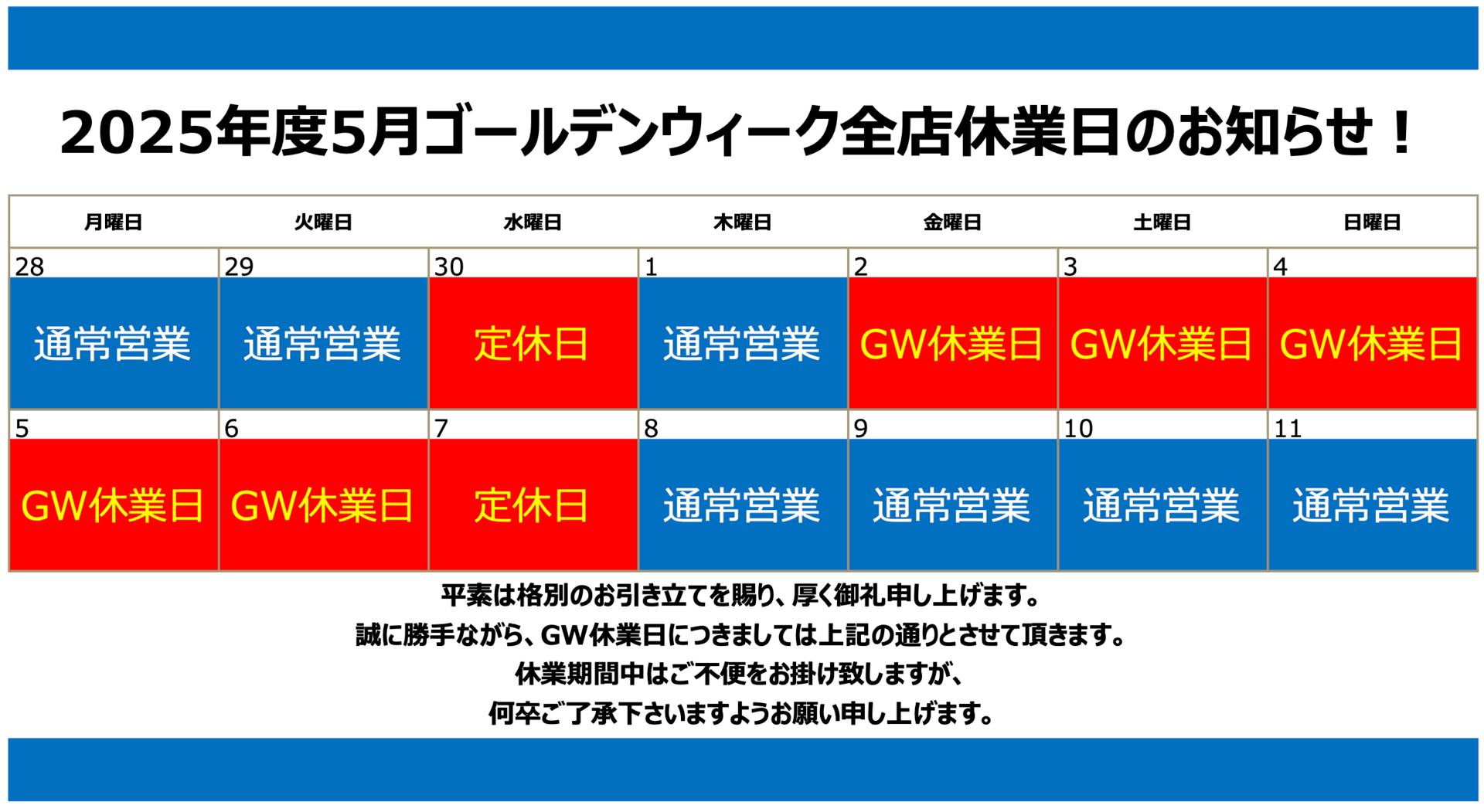 2025年度5月ゴールデンウィーク全店休業日のお知らせ！

| 月曜日 | 火曜日 | 水曜日 | 木曜日 | 金曜日 | 土曜日 | 日曜日 |
|---|---|---|---|---|---|---|
| 28 通常営業 | 29 通常営業 | 30 定休日 | 1 通常営業 | 2 GW休業日 | 3 GW休業日 | 4 GW休業日 |
| 5 GW休業日 | 6 GW休業日 | 7 定休日 | 8 通常営業 | 9 通常営業 | 10 通常営業 | 11 通常営業 |

平素は格別のお引き立てを賜り、厚く御礼申し上げます。
誠に勝手ながら、GW休業日につきましては上記の通りとさせて頂きます。
休業期間中はご不便をお掛け致しますが、
何卒ご了承下さいますようお願い申し上げます。